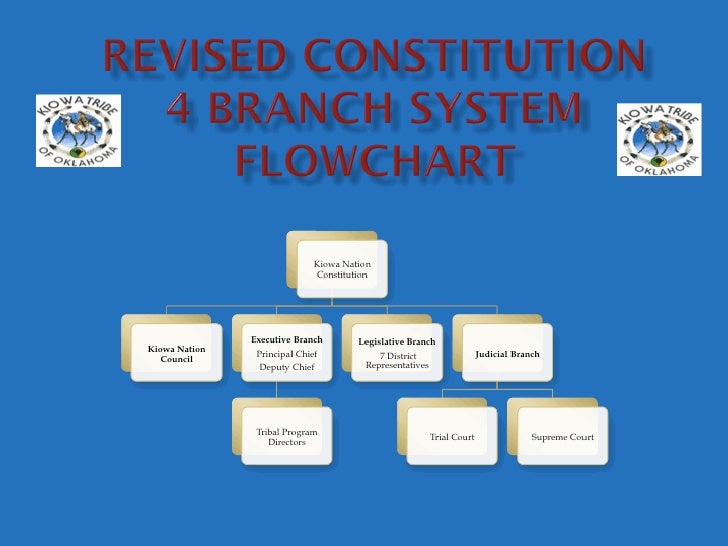 REVISED CONSTITUTION
4 BRANCH SYSTEM
FLOWCHART

KIOWA TRIBE OF OKLAHOMA

KIOWA TRIBE OF OKLAHOMA

Kiowa Nation Constitution

Kiowa Nation Council

Executive Branch
Principal Chief
Deputy Chief

Legislative Branch
7 District Representatives

Judicial Branch

Tribal Program Directors

Trial Court

Supreme Court